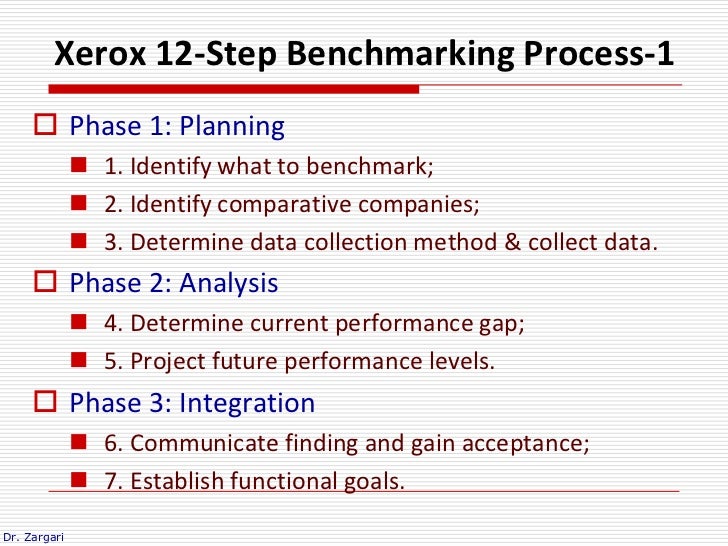 Xerox 12-Step Benchmarking Process-1

Phase 1: Planning

1. Identify what to benchmark;

2. Identify comparative companies;

3. Determine data collection method & collect data.

Phase 2: Analysis

4. Determine current performance gap;

5. Project future performance levels.

Phase 3: Integration

6. Communicate finding and gain acceptance;

7. Establish functional goals.

Dr. Zargari